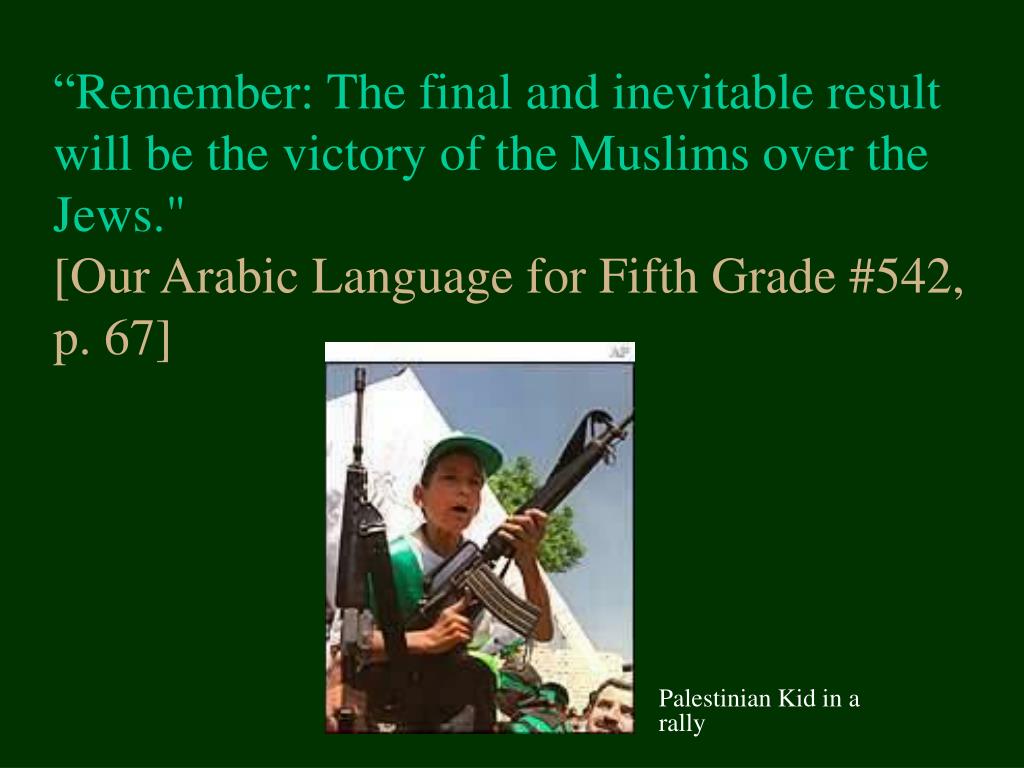 “Remember: The final and inevitable result will be the victory of the Muslims over the Jews."
[Our Arabic Language for Fifth Grade #542, p. 67]

AP

Palestinian Kid in a rally